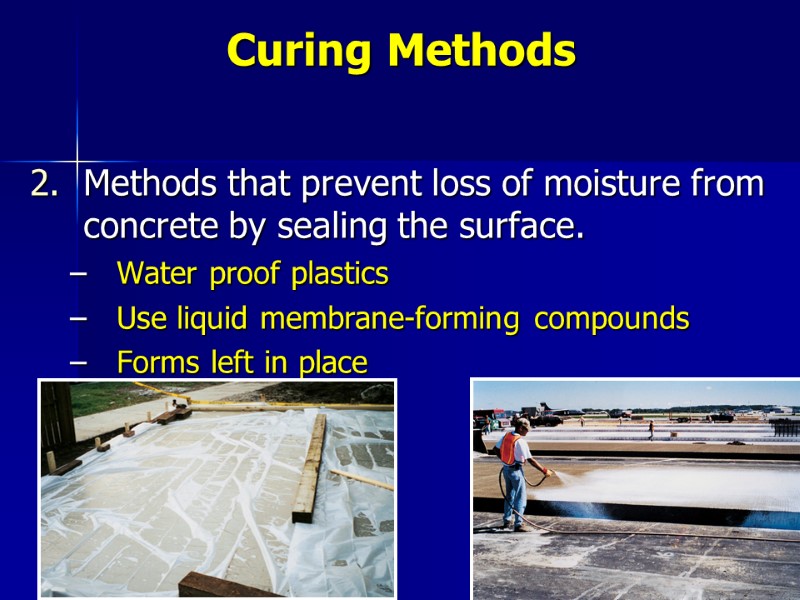 Curing Methods

2. Methods that prevent loss of moisture from concrete by sealing the surface.

– Water proof plastics
– Use liquid membrane-forming compounds
– Forms left in place